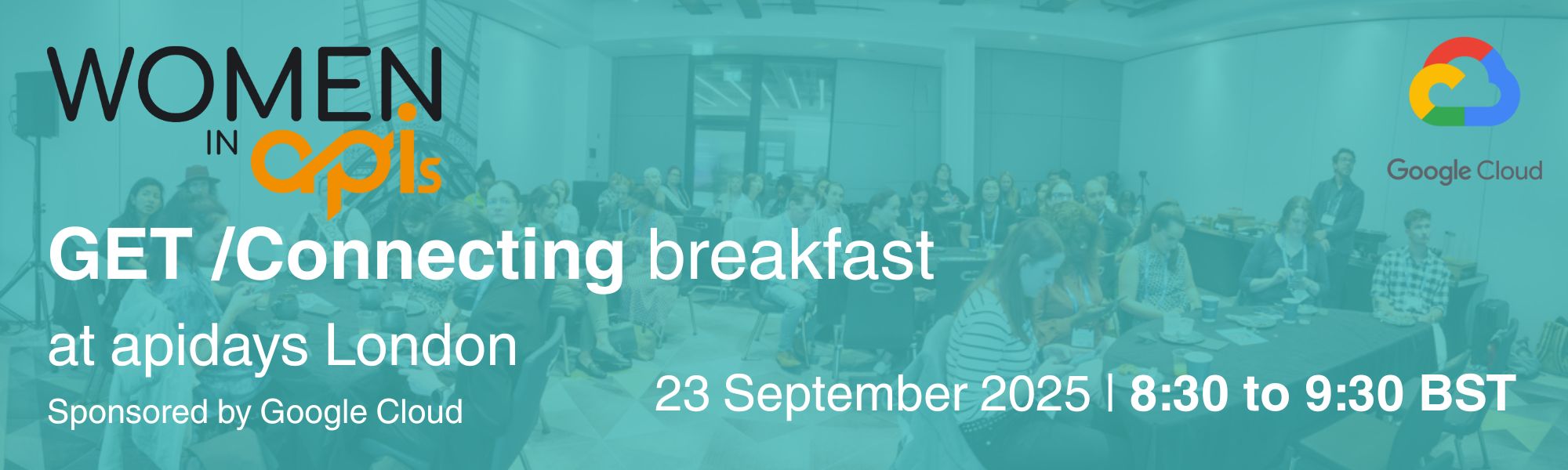 WOMEN IN apis

Google Cloud

GET /Connecting breakfast

at apidays London

Sponsored by Google Cloud

23 September 2025 | 8:30 to 9:30 BST